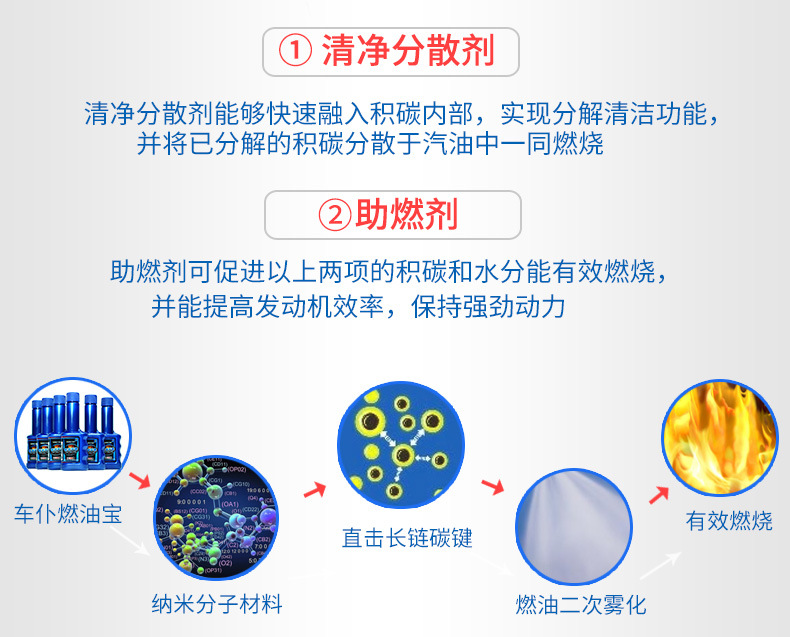 ① 清净分散剂

清净分散剂能够快速融入积碳内部，实现分解清洁功能，并将已分解的积碳分散于汽油中一同燃烧

②助燃剂

助燃剂可促进以上两项的积碳和水分能有效燃烧，并能提高发动机效率，保持强劲动力

车仆燃油宝

纳米分子材料

直击长链碳键

燃油二次雾化

有效燃烧